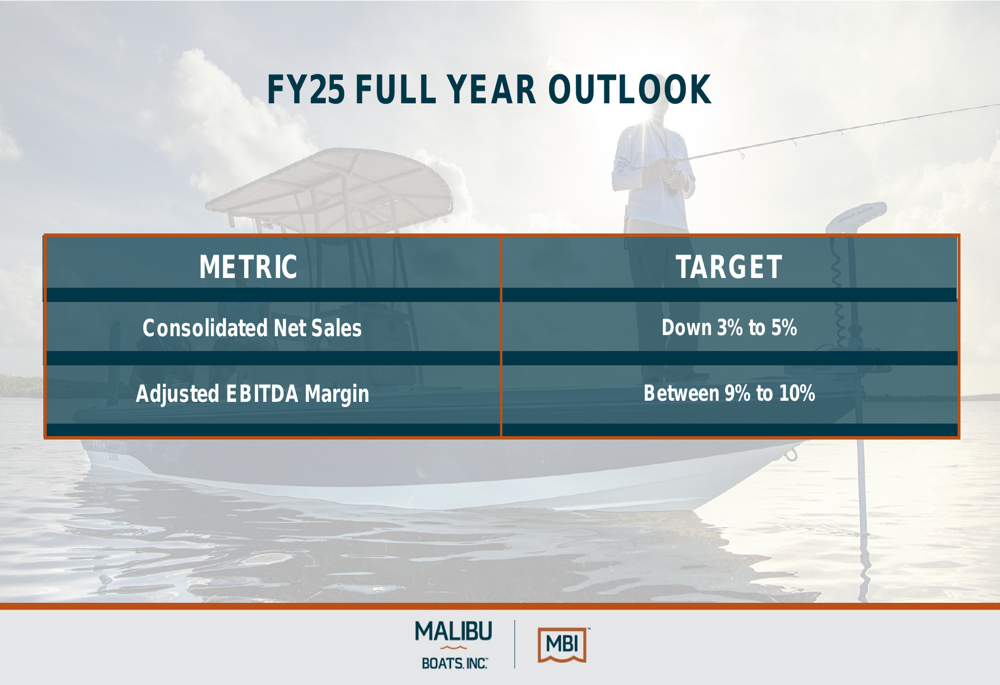 FY25 FULL YEAR OUTLOOK

| METRIC | TARGET |
|---|---|
| Consolidated Net Sales | Down 3% to 5% |
| Adjusted EBITDA Margin | Between 9% to 10% |

MALIBU BOATS, INC.

MBI